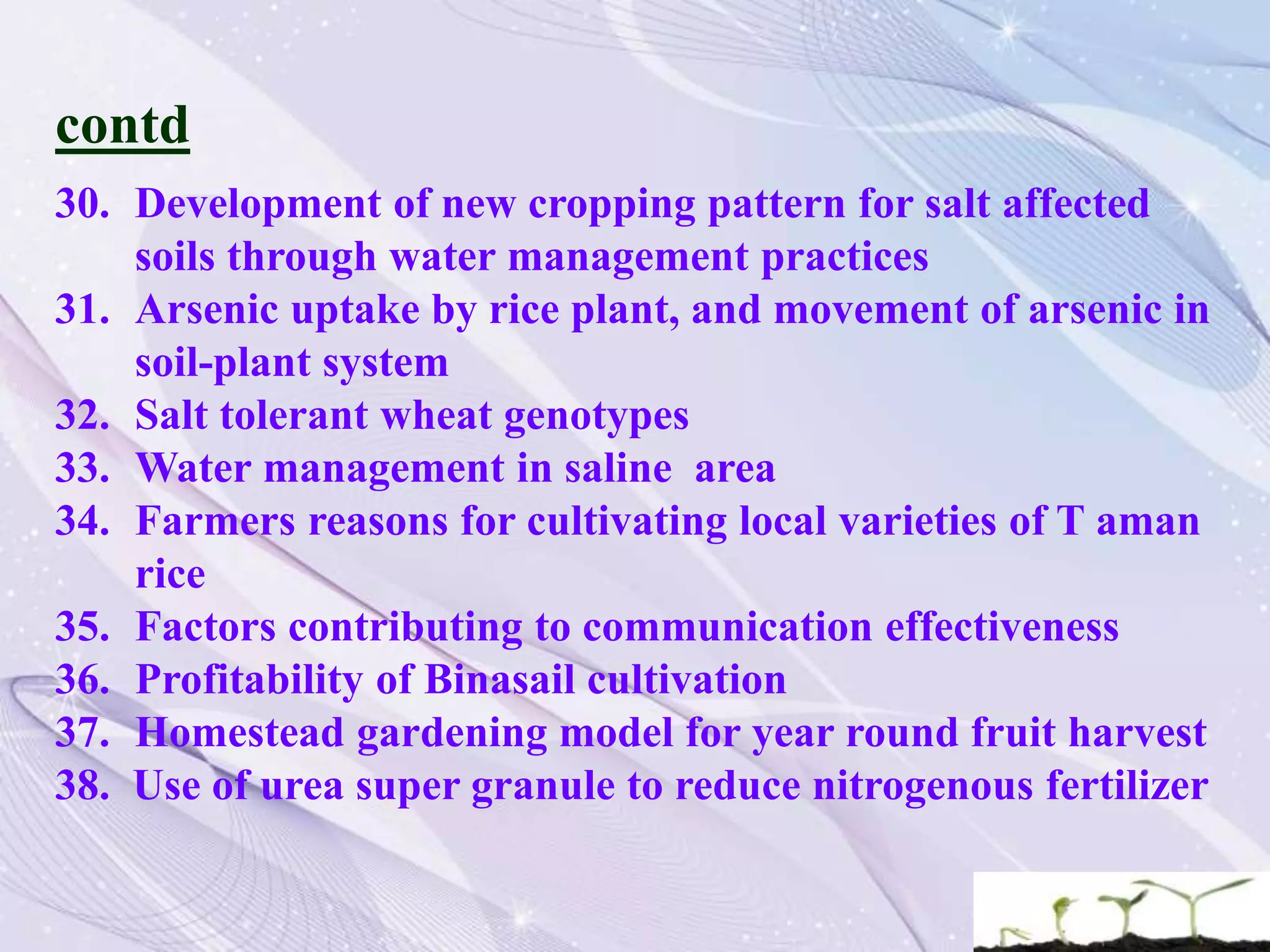 contd

30. Development of new cropping pattern for salt affected soils through water management practices
31. Arsenic uptake by rice plant, and movement of arsenic in soil-plant system
32. Salt tolerant wheat genotypes
33. Water management in saline  area
34. Farmers reasons for cultivating local varieties of T aman rice
35. Factors contributing to communication effectiveness
36. Profitability of Binasail cultivation
37. Homestead gardening model for year round fruit harvest
38. Use of urea super granule to reduce nitrogenous fertilizer